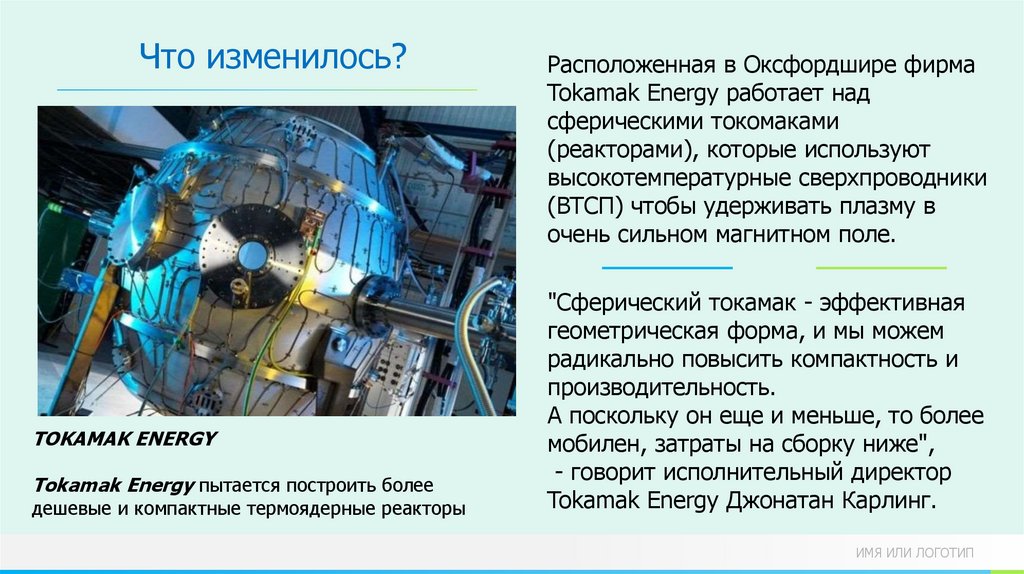 Что изменилось?

TOKAMAK ENERGY

Tokamak Energy пытается построить более дешевые и компактные термоядерные реакторы

Расположенная в Оксфордшире фирма Tokamak Energy работает над сферическими токомаками (реакторами), которые используют высокотемпературные сверхпроводники (ВТСП) чтобы удерживать плазму в очень сильном магнитном поле.

"Сферический токамак - эффективная геометрическая форма, и мы можем радикально повысить компактность и производительность.
А поскольку он еще и меньше, то более мобилен, затраты на сборку ниже",
- говорит исполнительный директор Tokamak Energy Джонатан Карлинг.

ИМЯ ИЛИ ЛОГОТИП